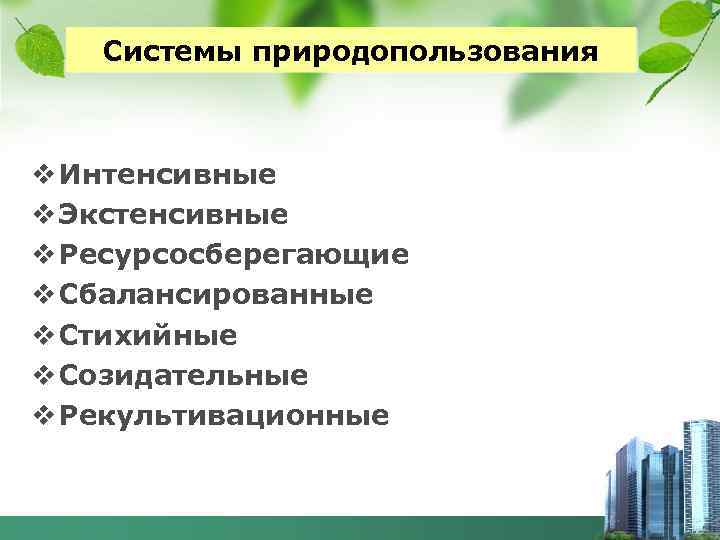 Системы природопользования

❖ Интенсивные
❖ Экстенсивные
❖ Ресурсосберегающие
❖ Сбалансированные
❖ Стихийные
❖ Созидательные
❖ Рекультивационные